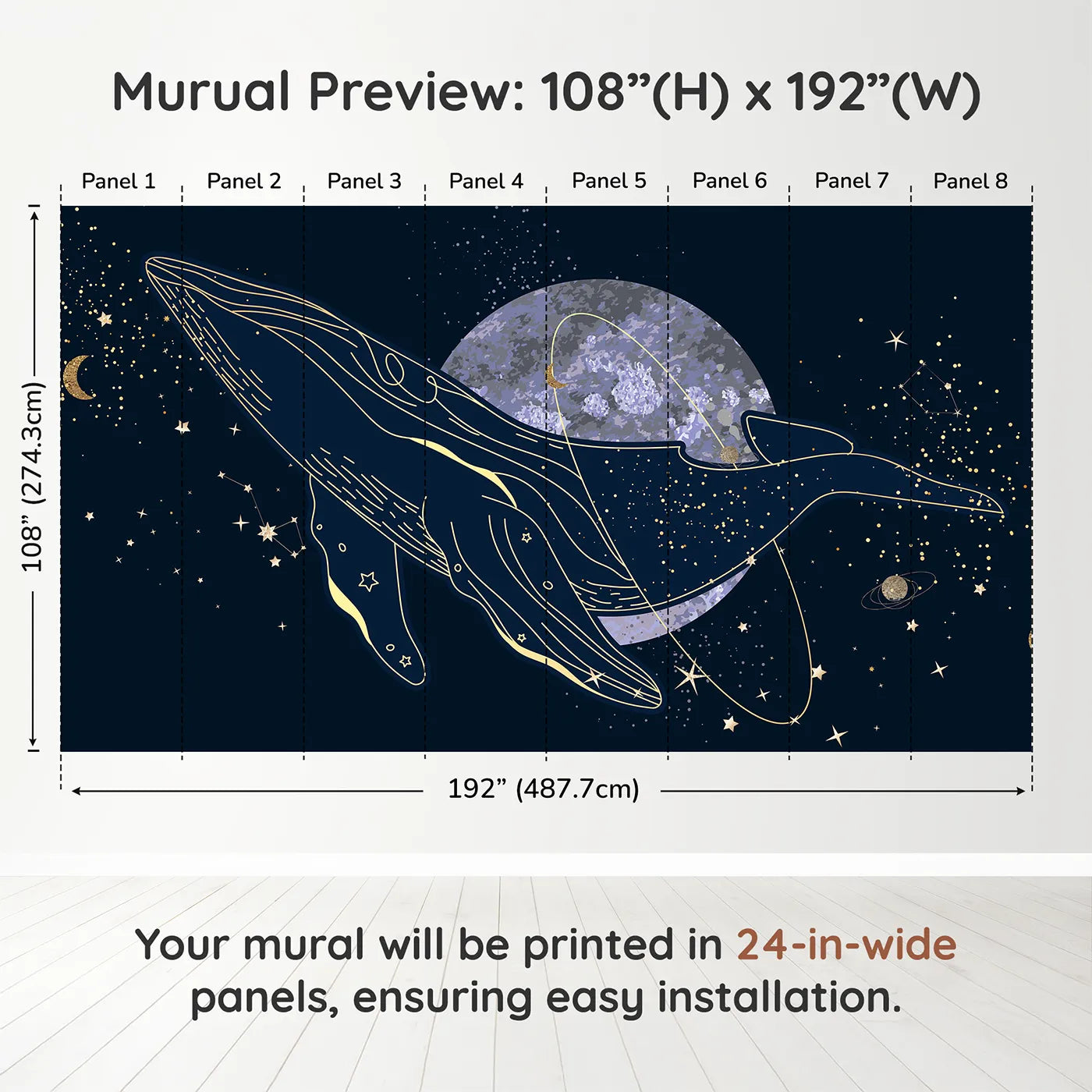 Murual Preview: 108”(H) x 192”(W)

Panel 1 Panel 2 Panel 3 Panel 4 Panel 5 Panel 6 Panel 7 Panel 8

108” (274.3cm)

192” (487.7cm)

Your mural will be printed in 24-in-wide panels, ensuring easy installation.